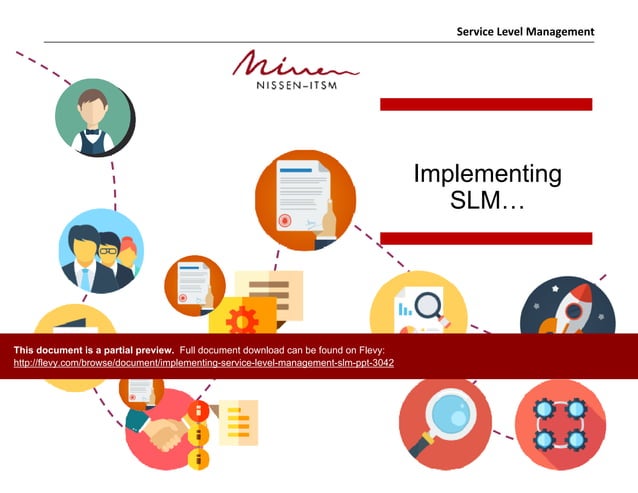 Service Level Management

Nissen
NISSEN–ITSM

Implementing SLM…

This document is a partial preview. Full document download can be found on Flevy:
http://flevy.com/browse/document/implementing-service-level-management-slm-ppt-3042